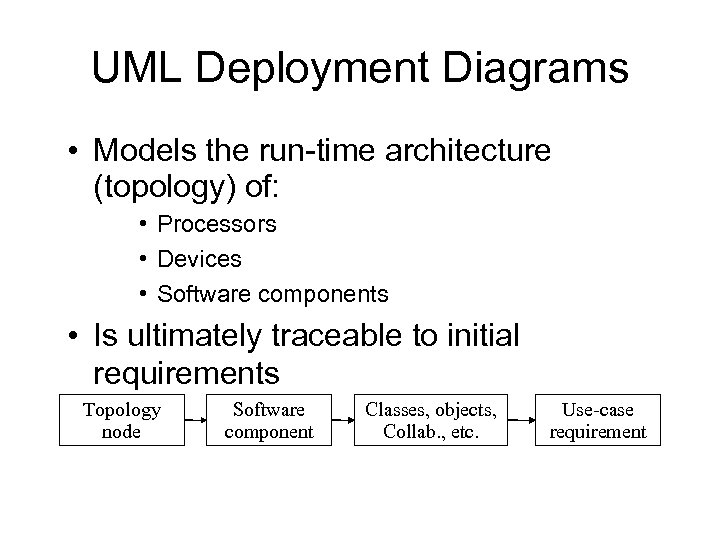 UML Deployment Diagrams

• Models the run-time architecture (topology) of:

• Processors
• Devices
• Software components

• Is ultimately traceable to initial requirements

Topology node

Software component

Classes, objects, Collab., etc.

Use-case requirement